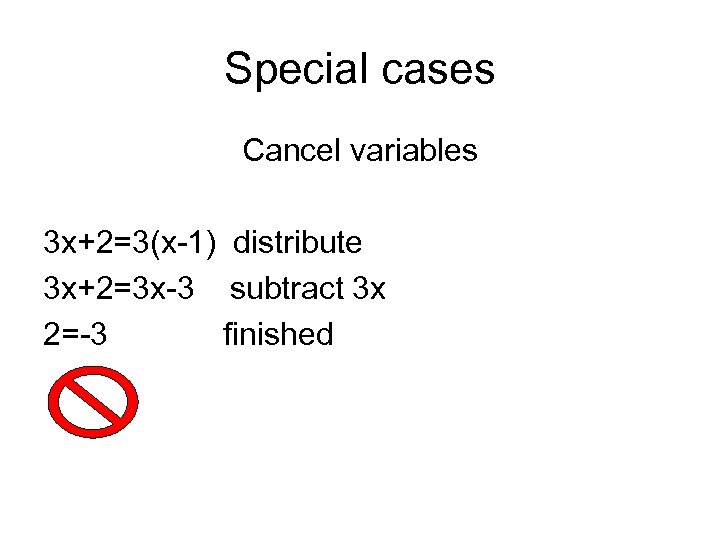 Special cases

Cancel variables

$3x+2=3(x-1)$ distribute

$3x+2=3x-3$ subtract $3x$

$2=-3$ finished